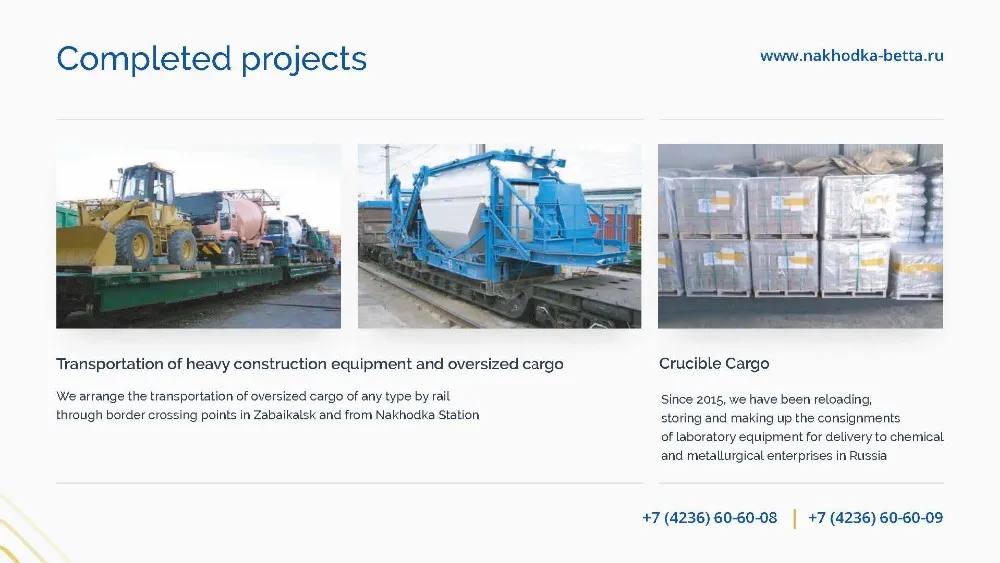 Completed projects

www.nakhodka-betta.ru

Transportation of heavy construction equipment and oversized cargo

We arrange the transportation of oversized cargo of any type by rail through border crossing points in Zabaikalsk and from Nakhodka Station

Crucible Cargo

Since 2015, we have been reloading, storing and making up the consignments of laboratory equipment for delivery to chemical and metallurgical enterprises in Russia

+7 (4236) 60-60-08 | +7 (4236) 60-60-09